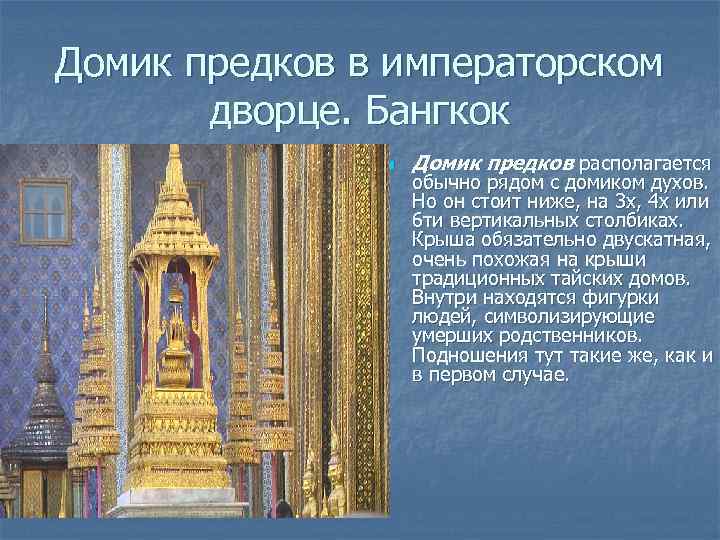 Домик предков в императорском дворце. Бангкок

Домик предков располагается обычно рядом с домиком духов. Но он стоит ниже, на 3х, 4х или 6ти вертикальных столбиках. Крыша обязательно двускатная, очень похожая на крыши традиционных тайских домов. Внутри находятся фигурки людей, символизирующие умерших родственников. Подношения тут такие же, как и в первом случае.